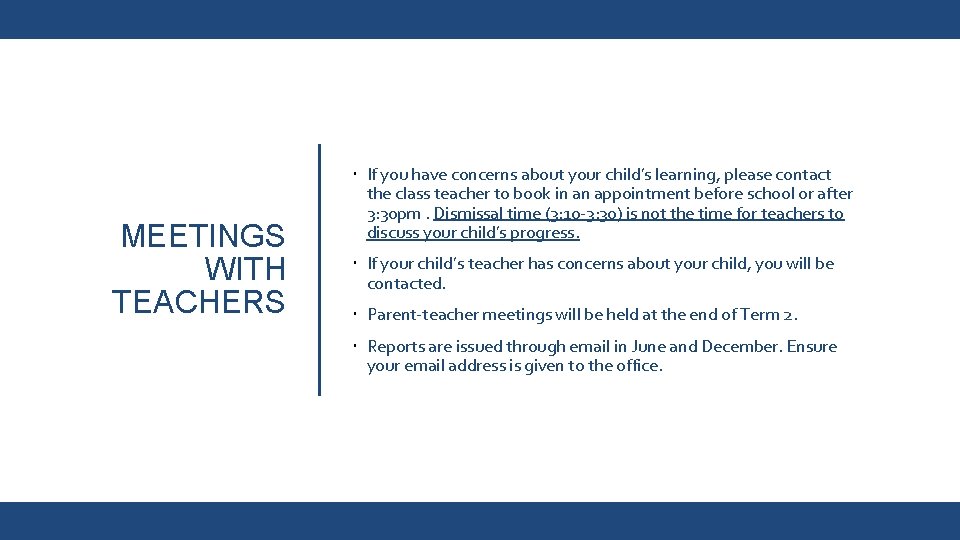 MEETINGS WITH TEACHERS

• If you have concerns about your child's learning, please contact the class teacher to book in an appointment before school or after 3:30pm . Dismissal time (3:10-3:30) is not the time for teachers to discuss your child's progress.

• If your child's teacher has concerns about your child, you will be contacted.

• Parent-teacher meetings will be held at the end of Term 2.

• Reports are issued through email in June and December. Ensure your email address is given to the office.